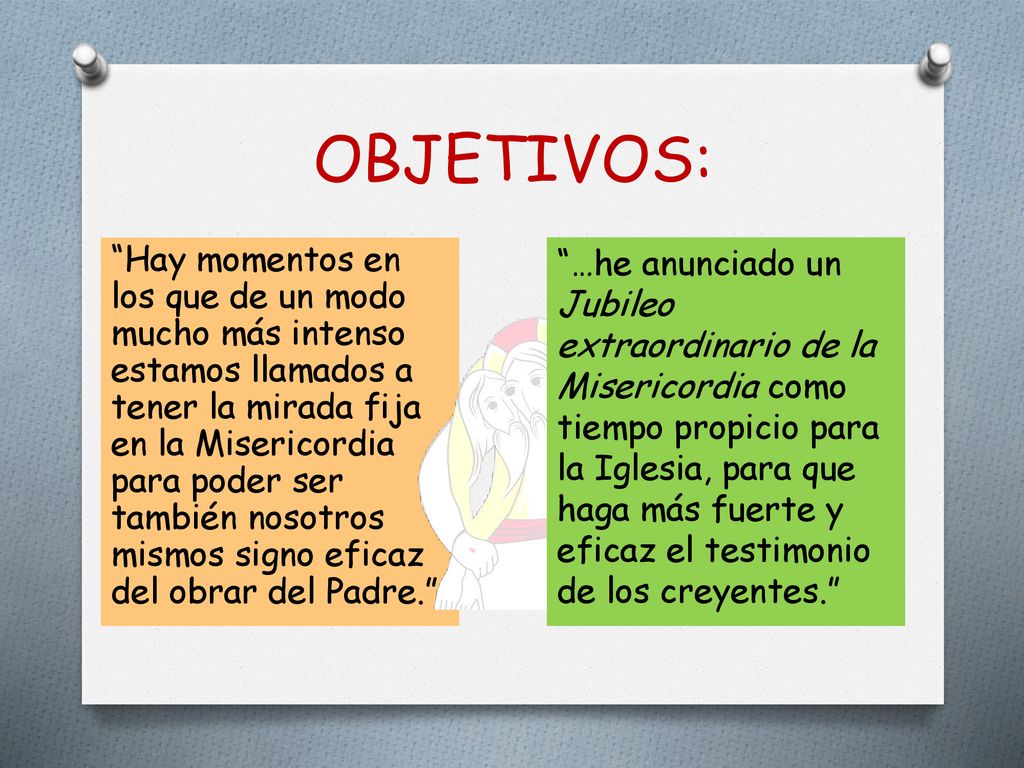 OBJETIVOS:

“Hay momentos en los que de un modo mucho más intenso estamos llamados a tener la mirada fija en la Misericordia para poder ser también nosotros mismos signo eficaz del obrar del Padre.”

“…he anunciado un Jubileo extraordinario de la Misericordia como tiempo propicio para la Iglesia, para que haga más fuerte y eficaz el testimonio de los creyentes.”